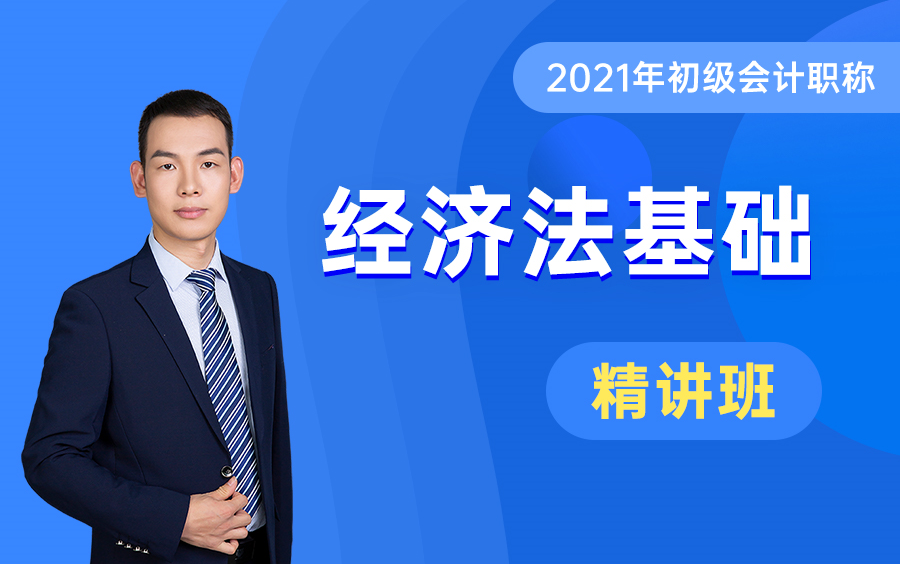 2021年初级会计职称

经济法基础

精讲班